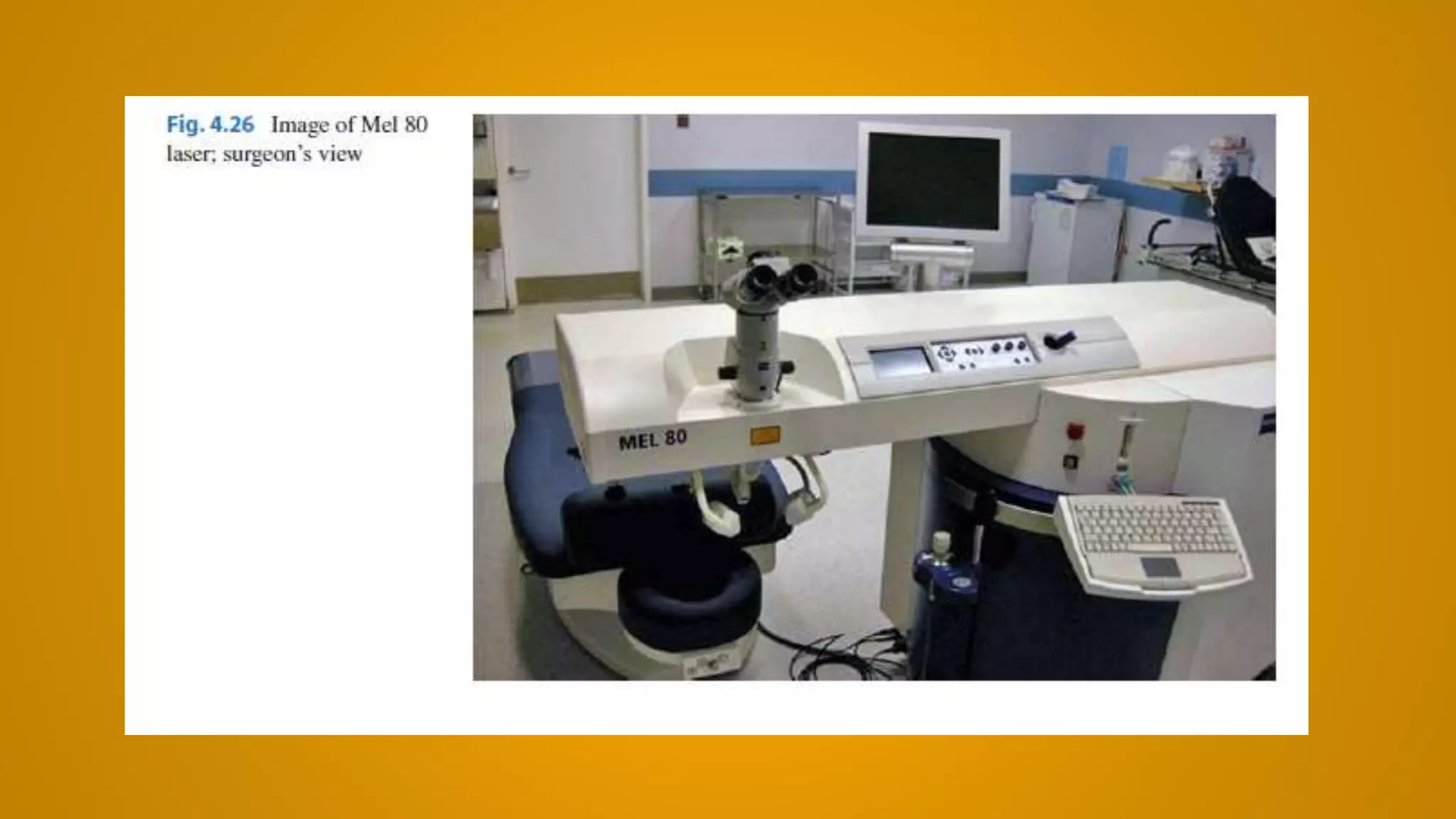 Fig. 4.26 Image of Mel 80 laser; surgeon's view

MEL 80